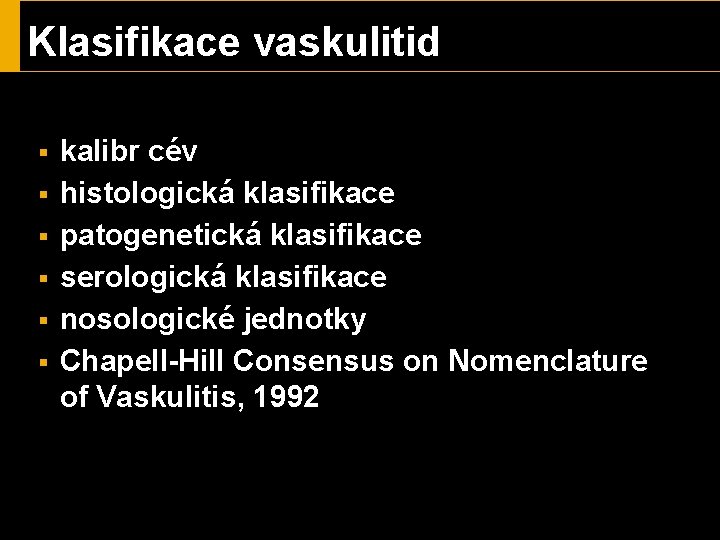 Klasifikace vaskulitid

- kalibr cév
- histologická klasifikace
- patogenetická klasifikace
- serologická klasifikace
- nosologické jednotky
- Chapell-Hill Consensus on Nomenclature of Vaskulitis, 1992